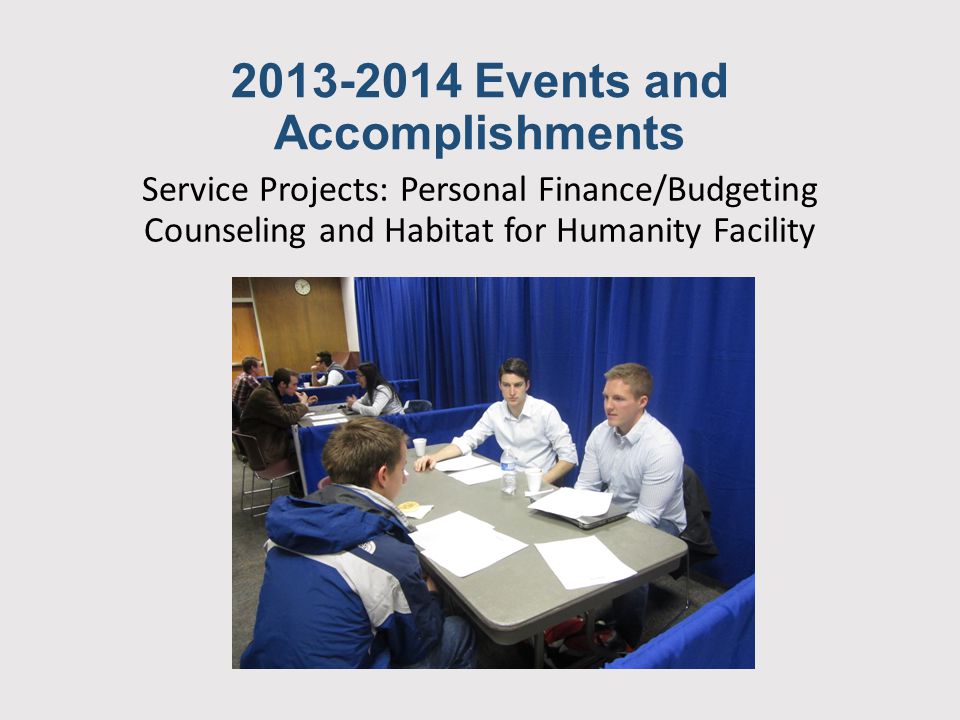 2013-2014 Events and Accomplishments

Service Projects: Personal Finance/Budgeting Counseling and Habitat for Humanity Facility